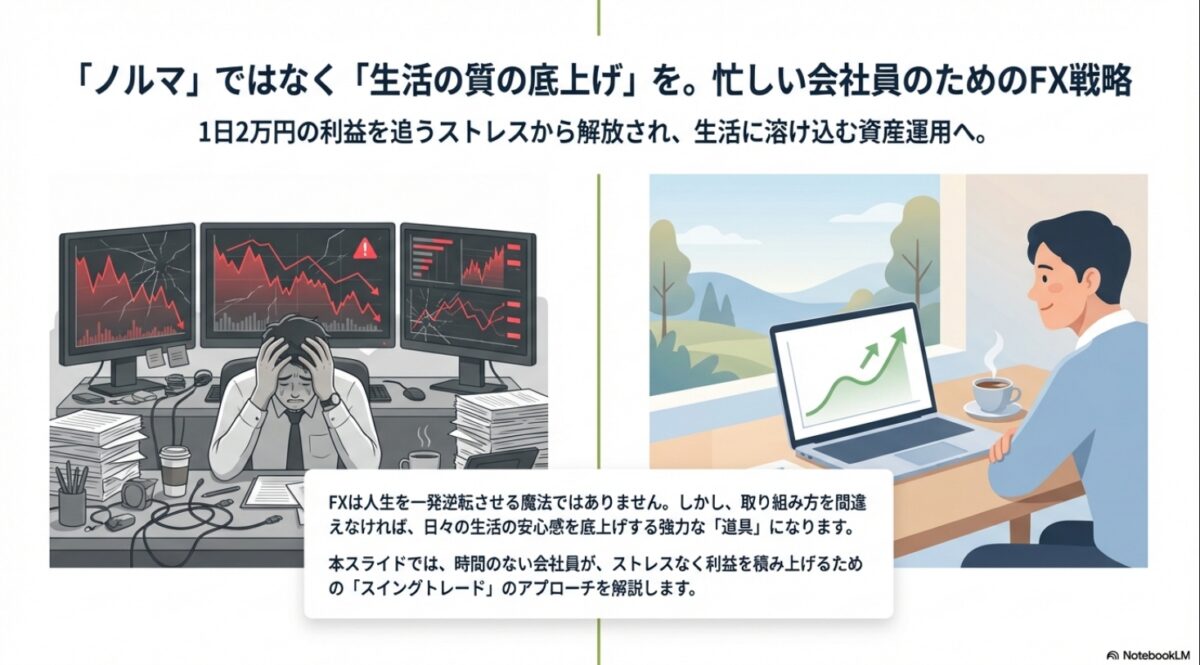 「ノルマ」ではなく「生活の質の底上げ」を。忙しい会社員のためのFX戦略

1日2万円の利益を追うストレスから解放され、生活に溶け込む資産運用へ。

FXは人生を一発逆転させる魔法ではありません。しかし、取り組み方を間違えなければ、日々の生活の安心感を底上げする強力な「道具」になります。

本スライドでは、時間のない会社員が、ストレスなく利益を積み上げるための「スイングトレード」のアプローチを解説します。

NotebookLM